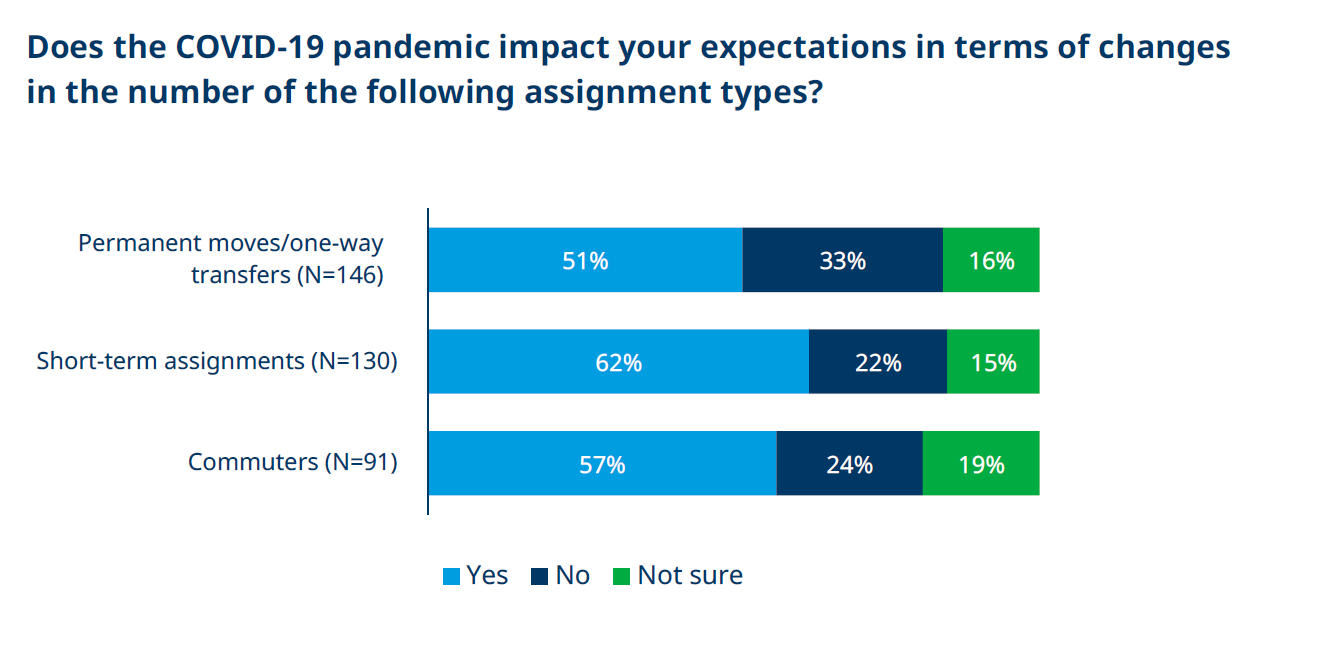 Does the COVID-19 pandemic impact your expectations in terms of changes in the number of the following assignment types?

Permanent moves/one-way transfers (N=146)
51%
33%
16%

Short-term assignments (N=130)
62%
22%
15%

Commuters (N=91)
57%
24%
19%

Yes
No
Not sure